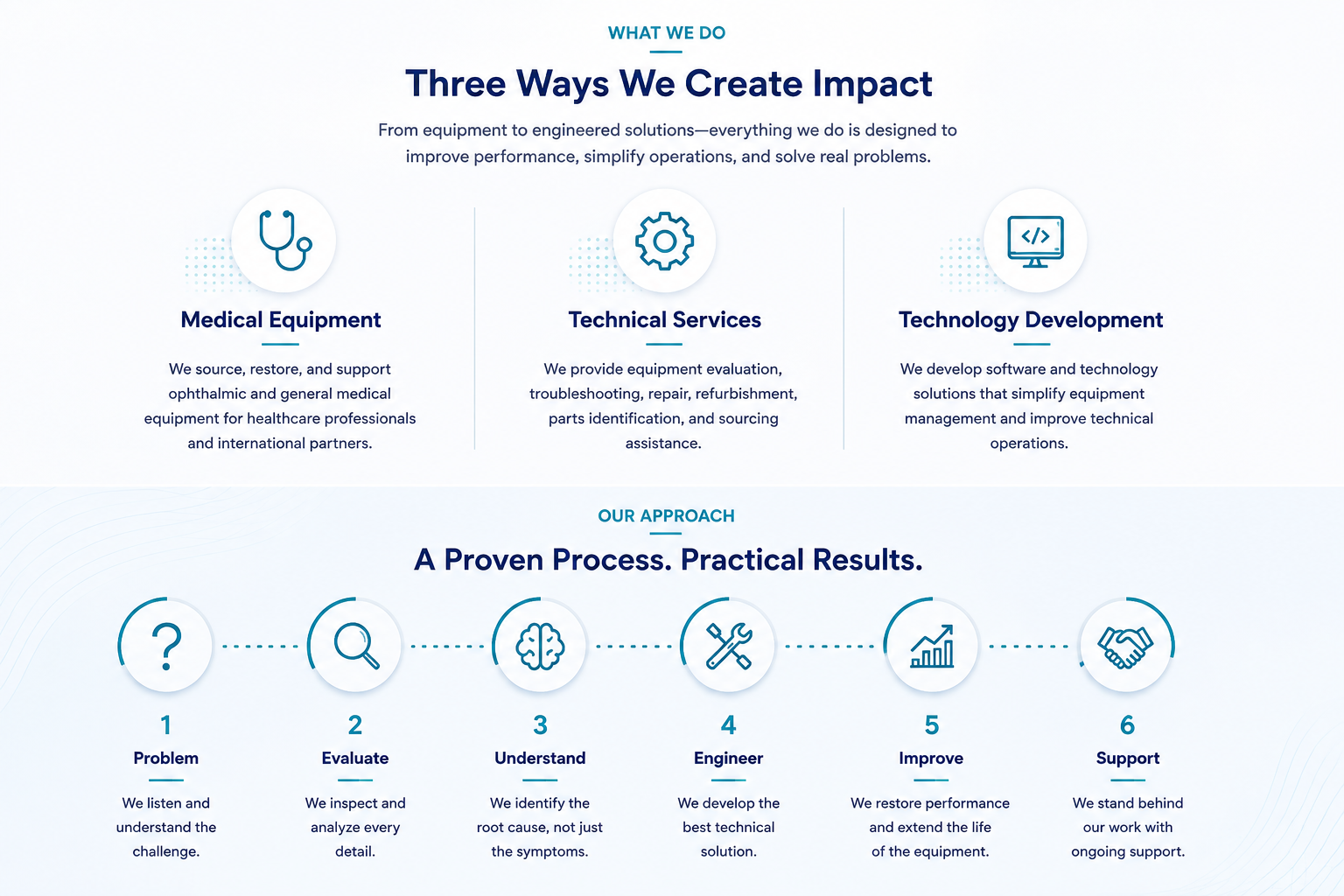 WHAT WE DO

Three Ways We Create Impact

From equipment to engineered solutions—everything we do is designed to improve performance, simplify operations, and solve real problems.

Medical Equipment

We source, restore, and support ophthalmic and general medical equipment for healthcare professionals and international partners.

Technical Services

We provide equipment evaluation, troubleshooting, repair, refurbishment, parts identification, and sourcing assistance.

Technology Development

We develop software and technology solutions that simplify equipment management and improve technical operations.

OUR APPROACH

A Proven Process. Practical Results.

1
Problem
We listen and understand the challenge.

2
Evaluate
We inspect and analyze every detail.

3
Understand
We identify the root cause, not just the symptoms.

4
Engineer
We develop the best technical solution.

5
Improve
We restore performance and extend the life of the equipment.

6
Support
We stand behind our work with ongoing support.